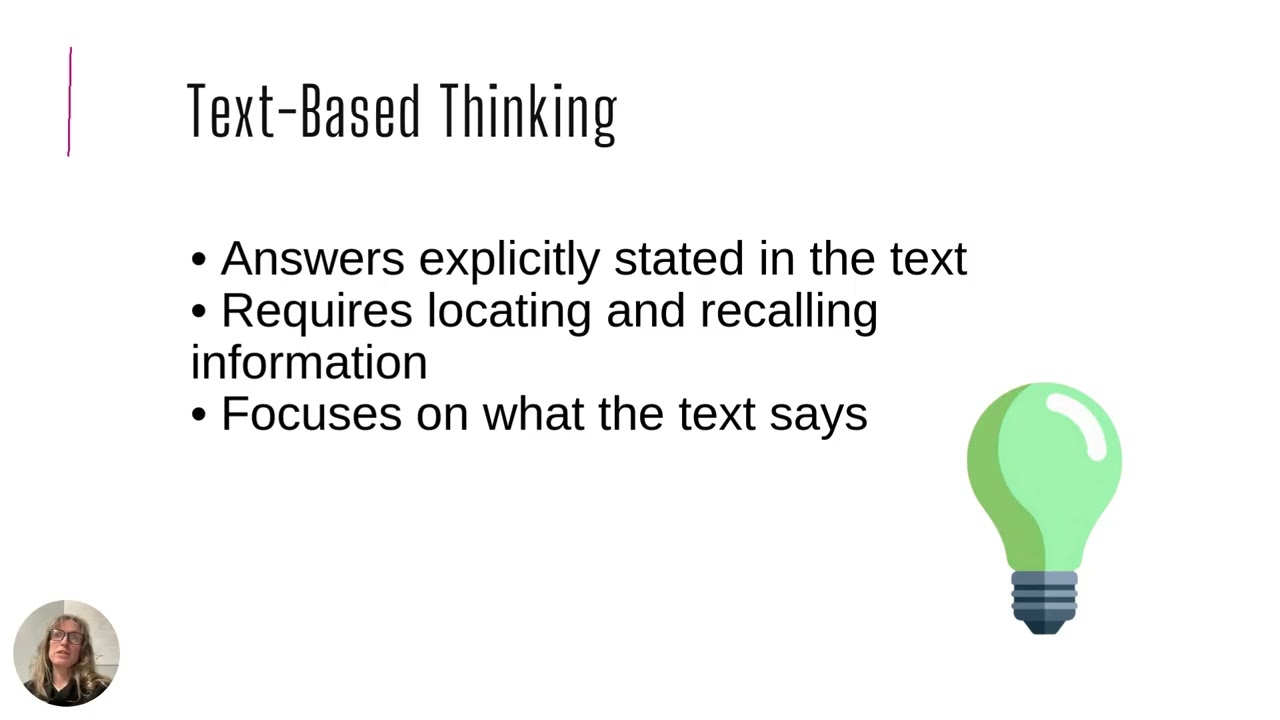 Text-Based Thinking

• Answers explicitly stated in the text
• Requires locating and recalling information
• Focuses on what the text says